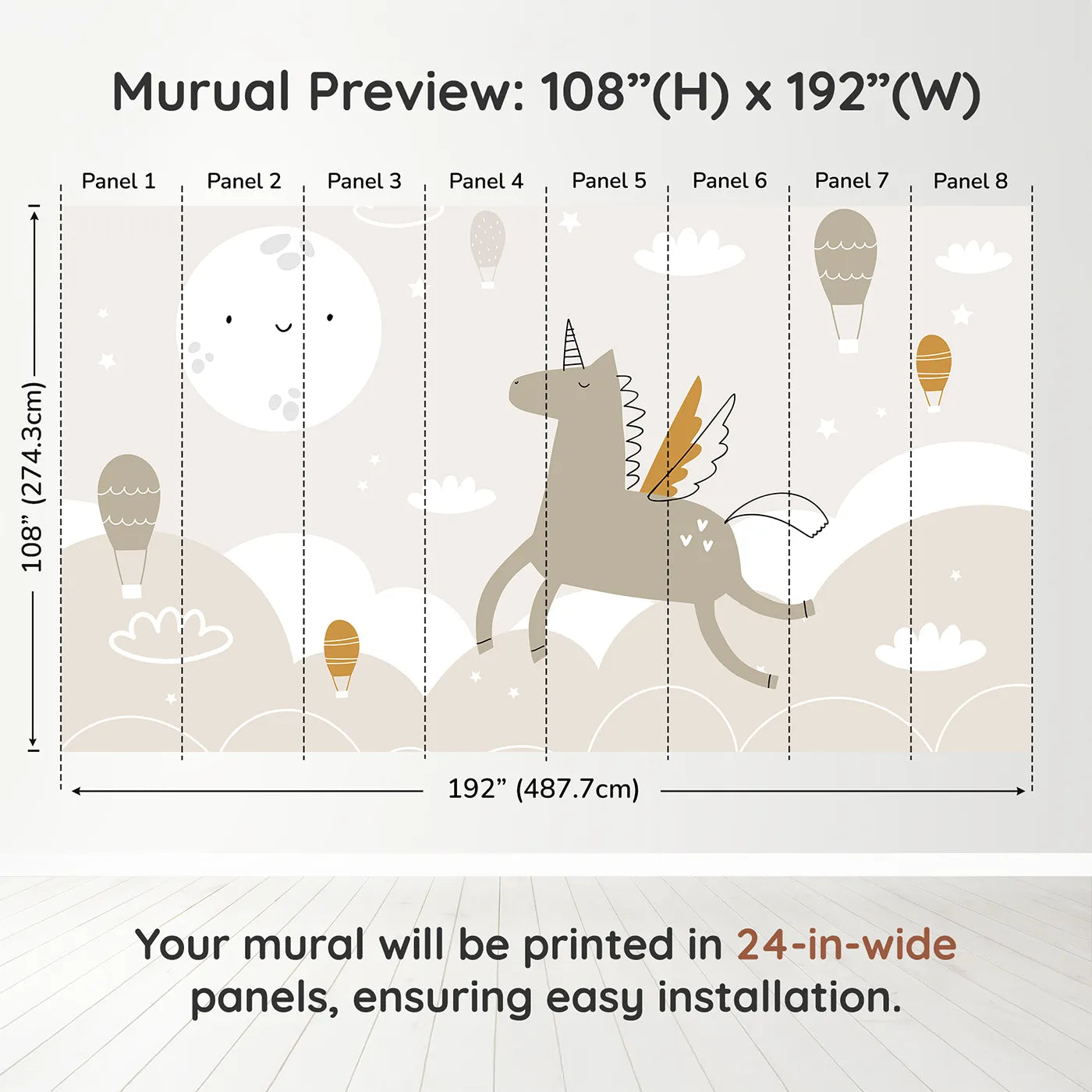 Murual Preview: 108”(H) x 192”(W)

Panel 1 Panel 2 Panel 3 Panel 4 Panel 5 Panel 6 Panel 7 Panel 8

108” (274.3cm)

192” (487.7cm)

Your mural will be printed in 24-in-wide panels, ensuring easy installation.